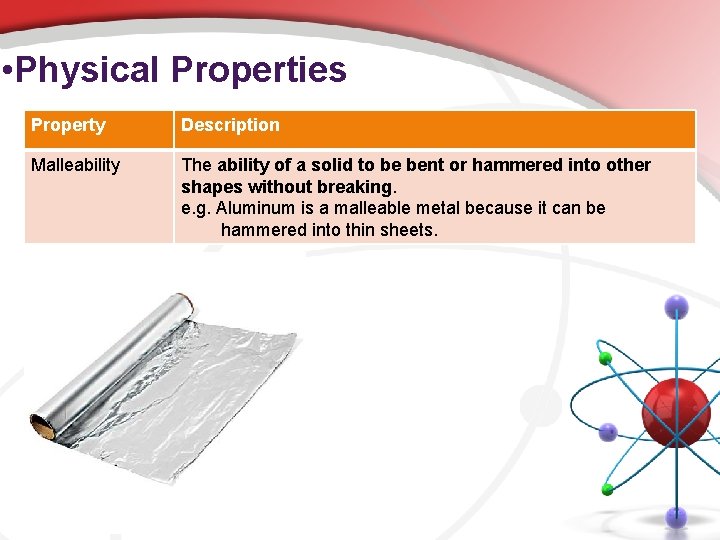 •Physical Properties

| Property | Description |
|---|---|
| Malleability | The ability of a solid to be bent or hammered into other shapes without breaking. e.g. Aluminum is a malleable metal because it can be hammered into thin sheets. |